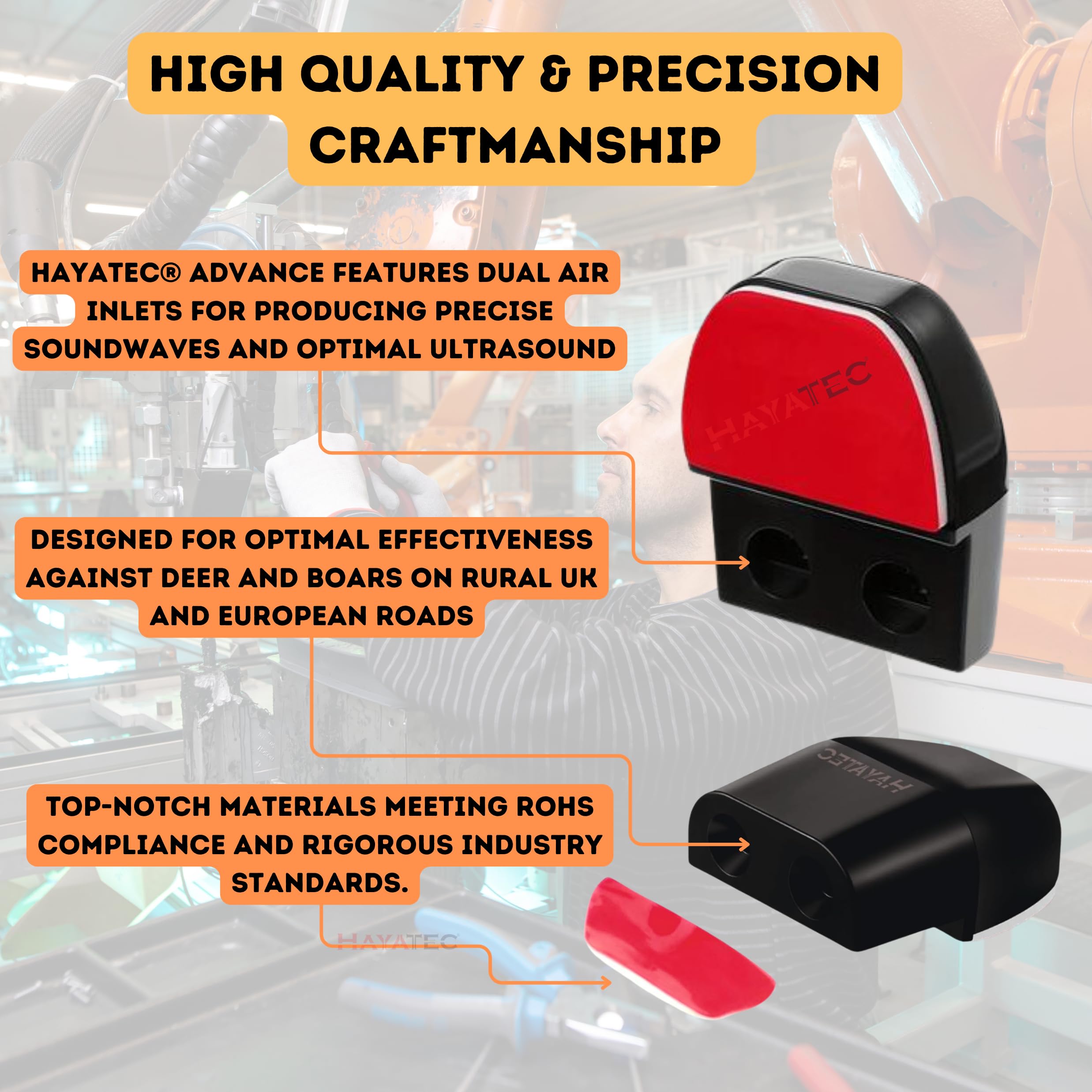 HIGH QUALITY & PRECISION CRAFTMANSHIP

HAYATEC® ADVANCE FEATURES DUAL AIR INLETS FOR PRODUCING PRECISE SOUNDWAVES AND OPTIMAL ULTRASOUND

HAYATEC

DESIGNED FOR OPTIMAL EFFECTIVENESS AGAINST DEER AND BOARS ON RURAL UK AND EUROPEAN ROADS

HAYATEC

TOP-NOTCH MATERIALS MEETING ROHS COMPLIANCE AND RIGOROUS INDUSTRY STANDARDS.

HAYATEC